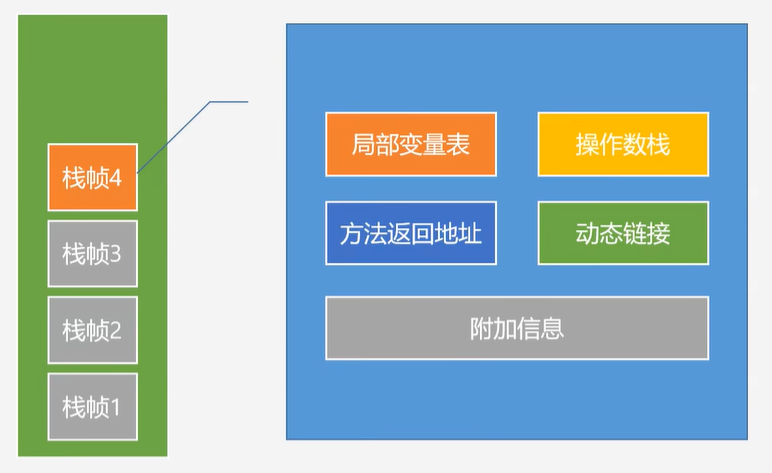 栈帧4

栈帧3

栈帧2

栈帧1

局部变量表

操作数栈

方法返回地址

动态链接

附加信息